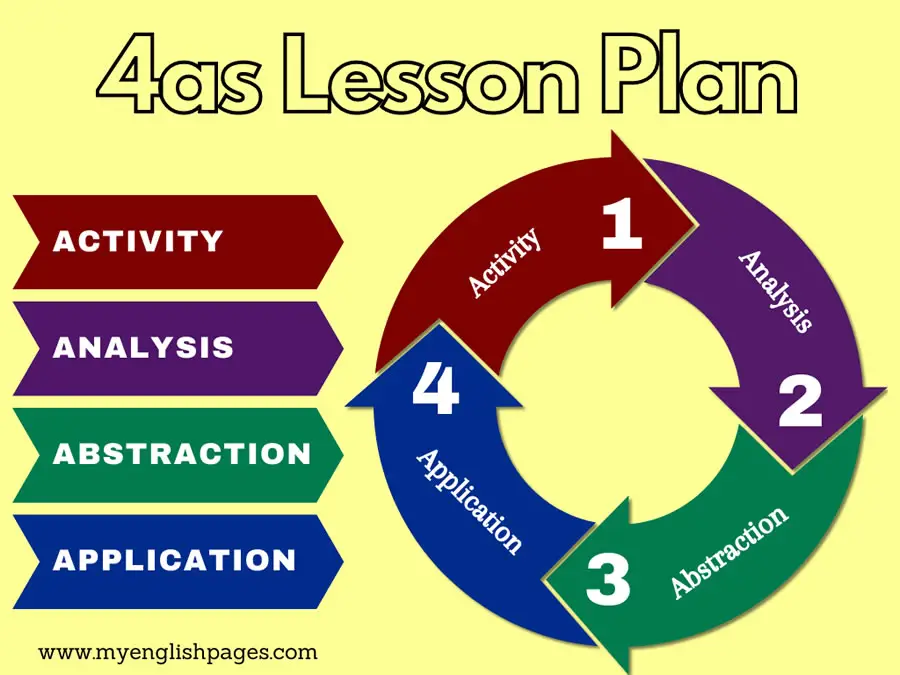 4as Lesson Plan

ACTIVITY

ANALYSIS

ABSTRACTION

APPLICATION

Activity 1

Analysis 2

Abstraction 3

Application 4

www.myenglishpages.com